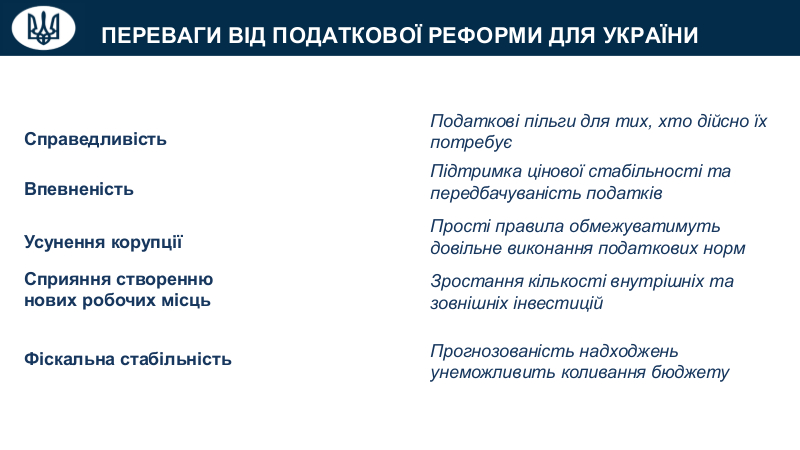 ПЕРЕВАГИ ВІД ПОДАТКОВОЇ РЕФОРМИ ДЛЯ УКРАЇНИ

| | |
|---|---|
| Справедливість | Податкові пільги для тих, хто дійсно їх потребує |
| Впевненість | Підтримка цінової стабільності та передбачуваність податків |
| Усунення корупції | Прості правила обмежуватимуть довільне виконання податкових норм |
| Сприяння створенню нових робочих місць | Зростання кількості внутрішніх та зовнішніх інвестицій |
| Фіскальна стабільність | Прогнозованість надходжень унеможливить коливання бюджету |